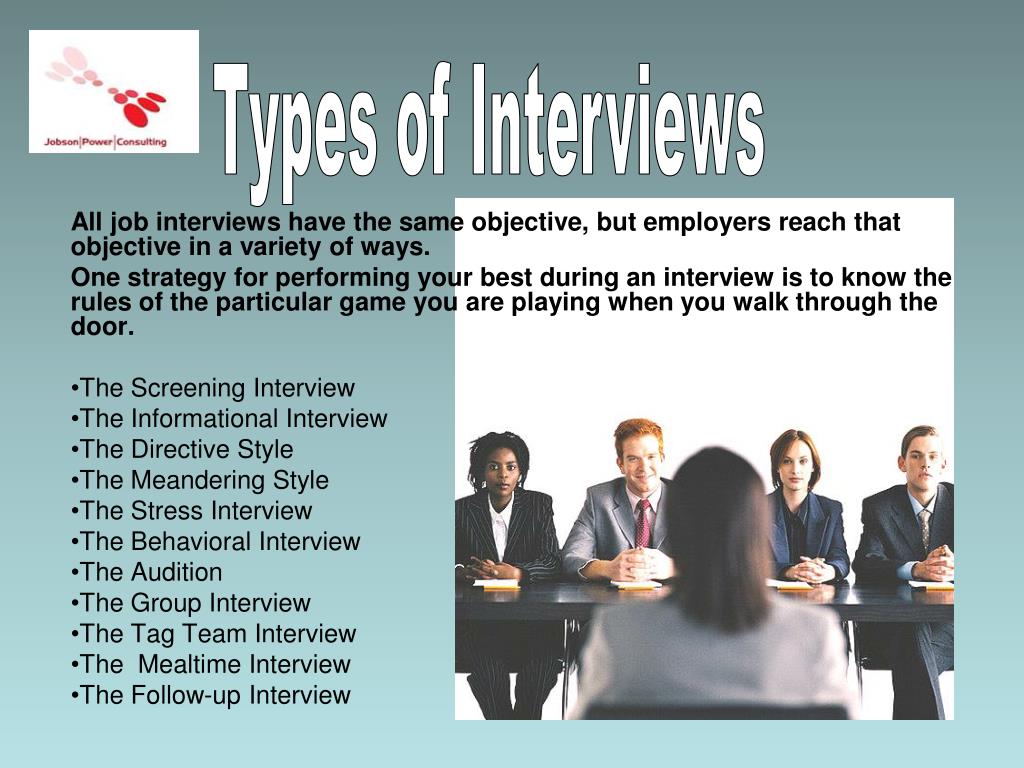 Jobson|Power|Consulting

Types of Interviews

All job interviews have the same objective, but employers reach that objective in a variety of ways.

One strategy for performing your best during an interview is to know the rules of the particular game you are playing when you walk through the door.

•The Screening Interview
•The Informational Interview
•The Directive Style
•The Meandering Style
•The Stress Interview
•The Behavioral Interview
•The Audition
•The Group Interview
•The Tag Team Interview
•The  Mealtime Interview
•The Follow-up Interview